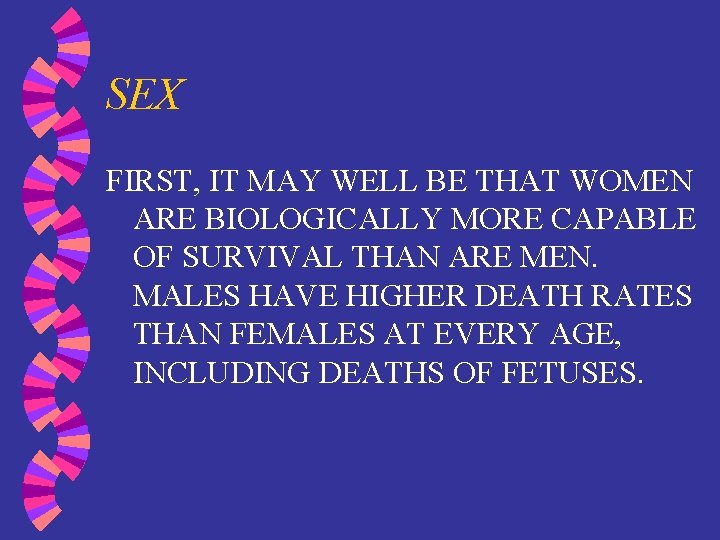 SEX

FIRST, IT MAY WELL BE THAT WOMEN ARE BIOLOGICALLY MORE CAPABLE OF SURVIVAL THAN ARE MEN. MALES HAVE HIGHER DEATH RATES THAN FEMALES AT EVERY AGE, INCLUDING DEATHS OF FETUSES.